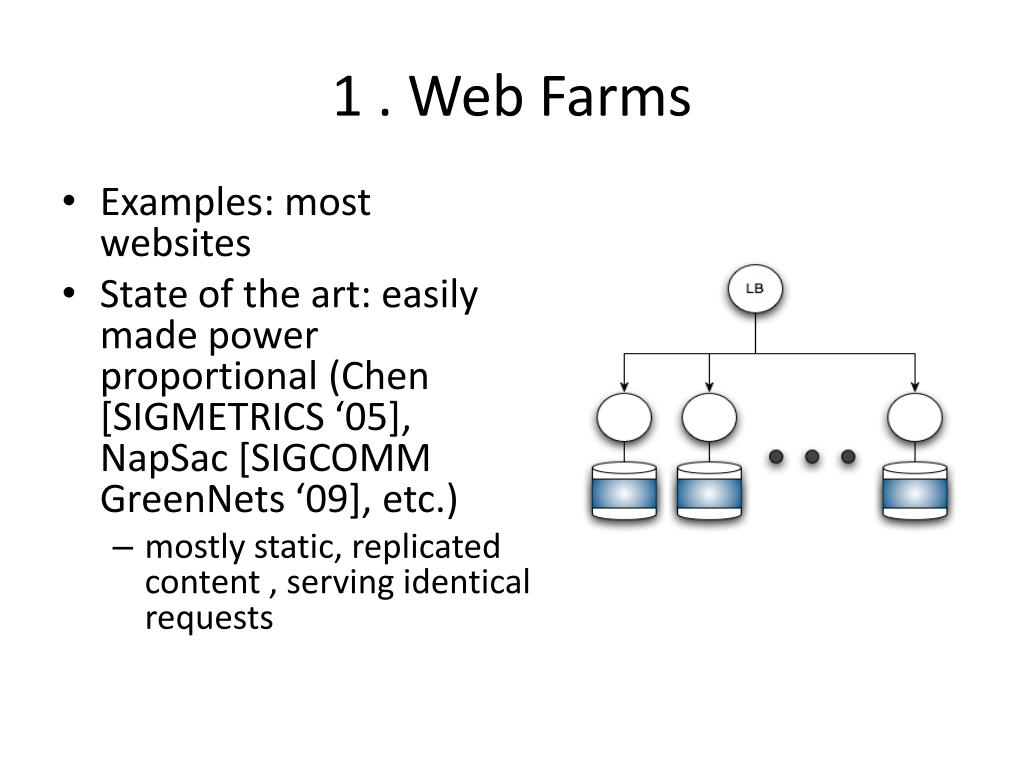 1 . Web Farms

• Examples: most websites
• State of the art: easily made power proportional (Chen [SIGMETRICS ‘05], NapSac [SIGCOMM GreenNets ‘09], etc.)
  – mostly static, replicated content , serving identical requests

LB